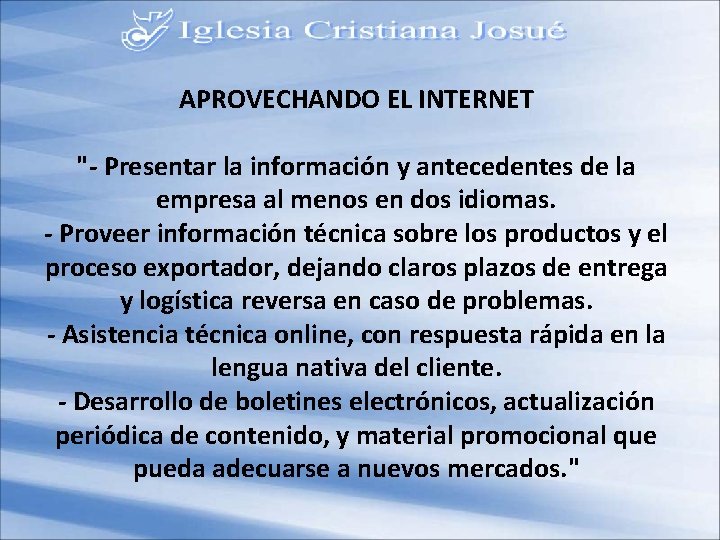 Iglesia Cristiana Josué

APROVECHANDO EL INTERNET

"- Presentar la información y antecedentes de la empresa al menos en dos idiomas.
- Proveer información técnica sobre los productos y el proceso exportador, dejando claros plazos de entrega y logística reversa en caso de problemas.
- Asistencia técnica online, con respuesta rápida en la lengua nativa del cliente.
- Desarrollo de boletines electrónicos, actualización periódica de contenido, y material promocional que pueda adecuarse a nuevos mercados."